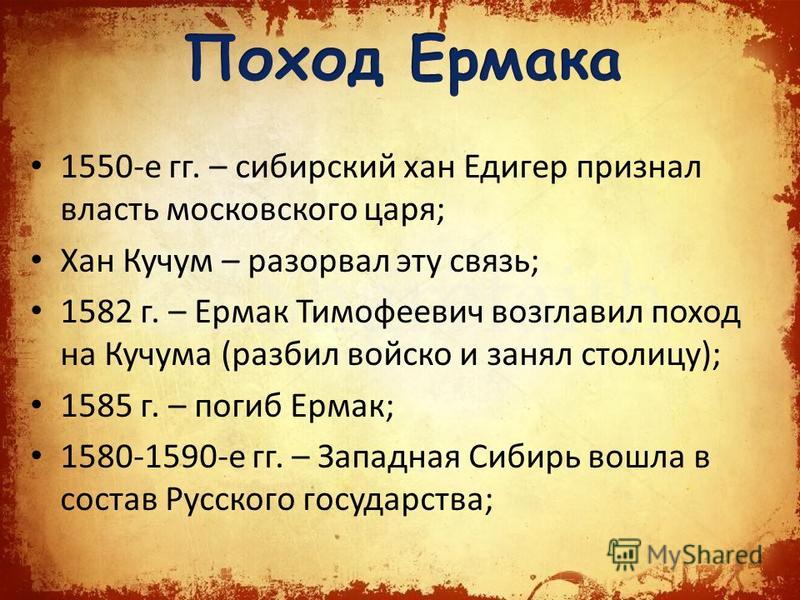 Поход Ермака

• 1550-е гг. – сибирский хан Едигер признал власть московского царя;

• Хан Кучум – разорвал эту связь;

• 1582 г. – Ермак Тимофеевич возглавил поход на Кучума (разбил войско и занял столицу);

• 1585 г. – погиб Ермак;

• 1580-1590-е гг. – Западная Сибирь вошла в состав Русского государства;

MyShared